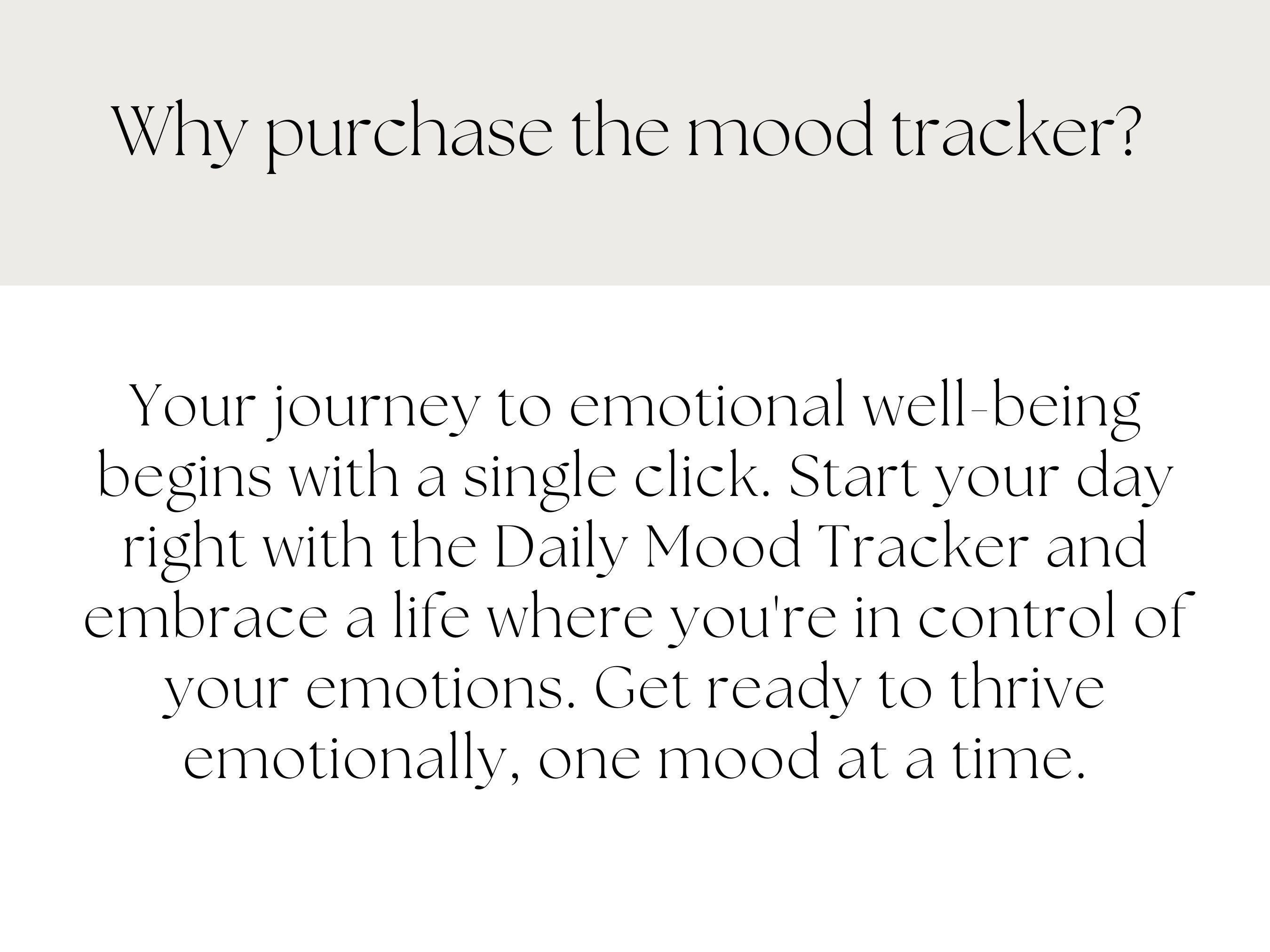 Why purchase the mood tracker?

Your journey to emotional well-being begins with a single click. Start your day right with the Daily Mood Tracker and embrace a life where you're in control of your emotions. Get ready to thrive emotionally, one mood at a time.